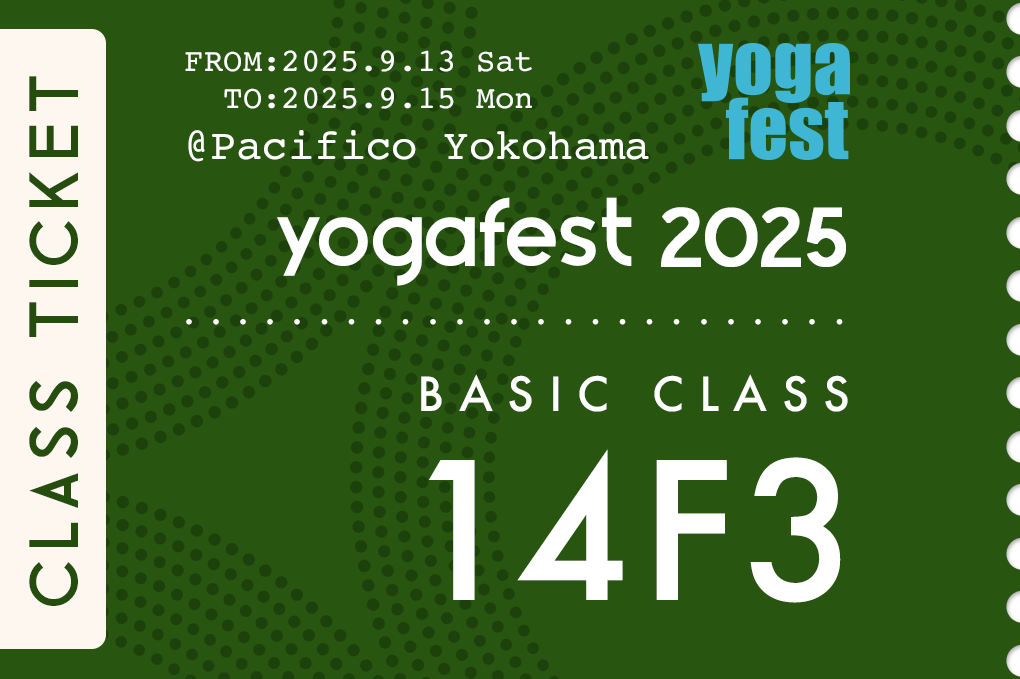 CLASS TICKET

FROM:2025.9.13 Sat
TO:2025.9.15 Mon
@Pacifico Yokohama

yoga fest

yogafest 2025

BASIC CLASS
14F3